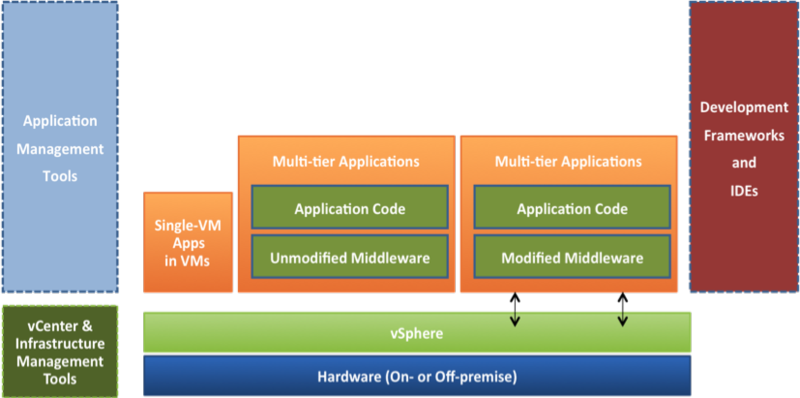 Application Management Tools

Single-VM Apps in VMs

Multi-tier Applications

Application Code

Unmodified Middleware

Multi-tier Applications

Application Code

Modified Middleware

Development Frameworks and IDEs

vCenter & Infrastructure Management Tools

vSphere

Hardware (On- or Off-premise)